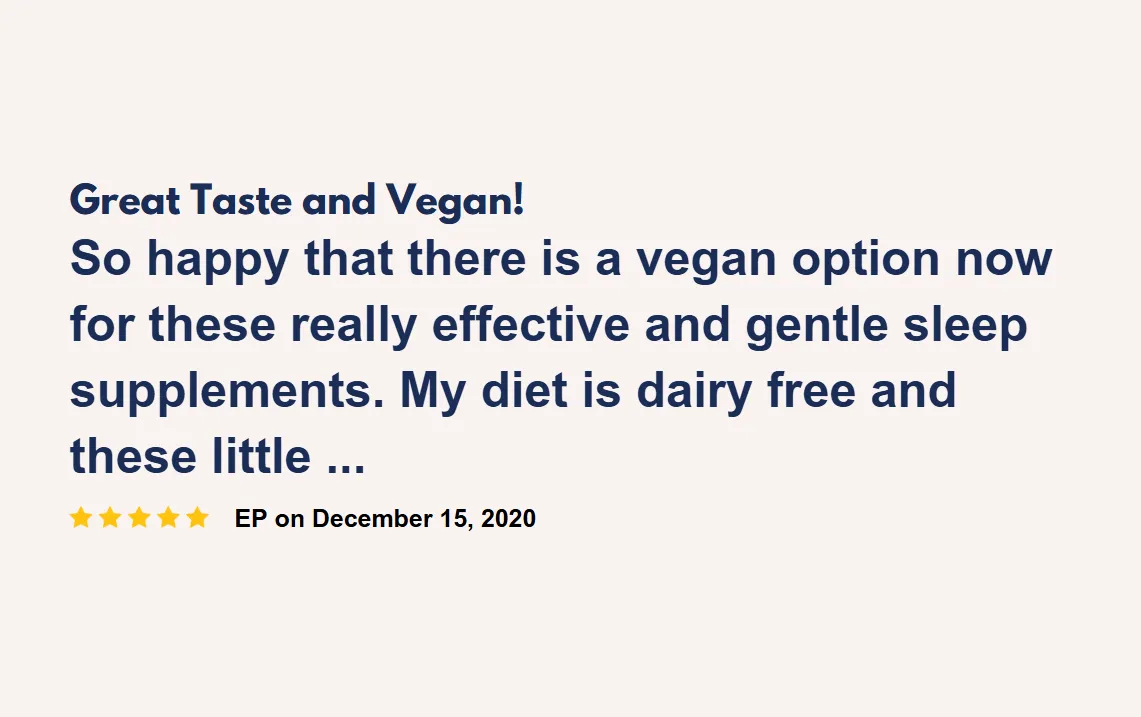 Great Taste and Vegan!

So happy that there is a vegan option now for these really effective and gentle sleep supplements. My diet is dairy free and these little ...

EP on December 15, 2020